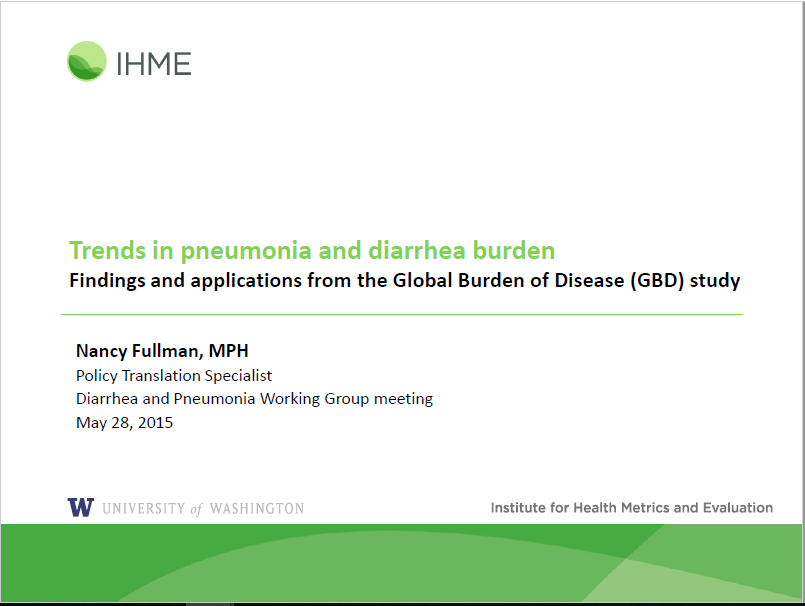 IHME

Trends in pneumonia and diarrhea burden
Findings and applications from the Global Burden of Disease (GBD) study

Nancy Fullman, MPH
Policy Translation Specialist
Diarrhea and Pneumonia Working Group meeting
May 28, 2015

W UNIVERSITY of WASHINGTON

Institute for Health Metrics and Evaluation